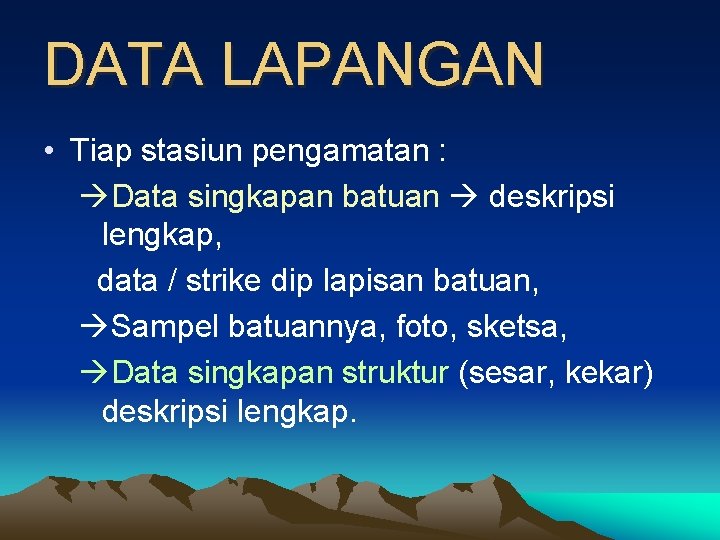 DATA LAPANGAN

• Tiap stasiun pengamatan :

→Data singkapan batuan → deskripsi lengkap,

data / strike dip lapisan batuan,

→Sampel batuannya, foto, sketsa,

→Data singkapan struktur (sesar, kekar) deskripsi lengkap.